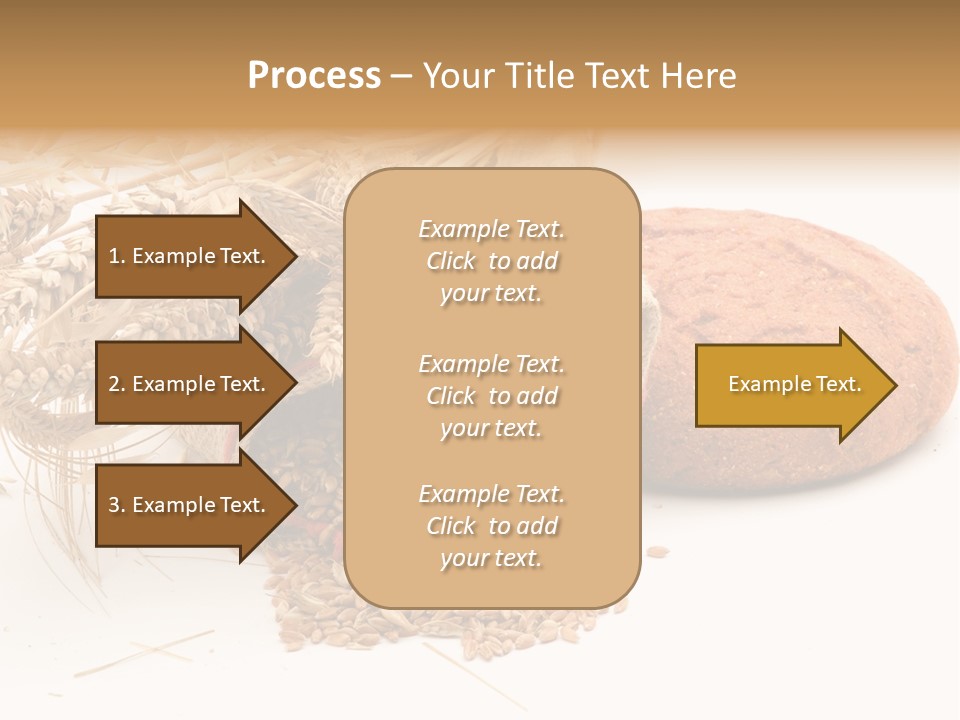 Process – Your Title Text Here

1. Example Text.

2. Example Text.

3. Example Text.

Example Text. Click to add your text.

Example Text. Click to add your text.

Example Text. Click to add your text.

Example Text.